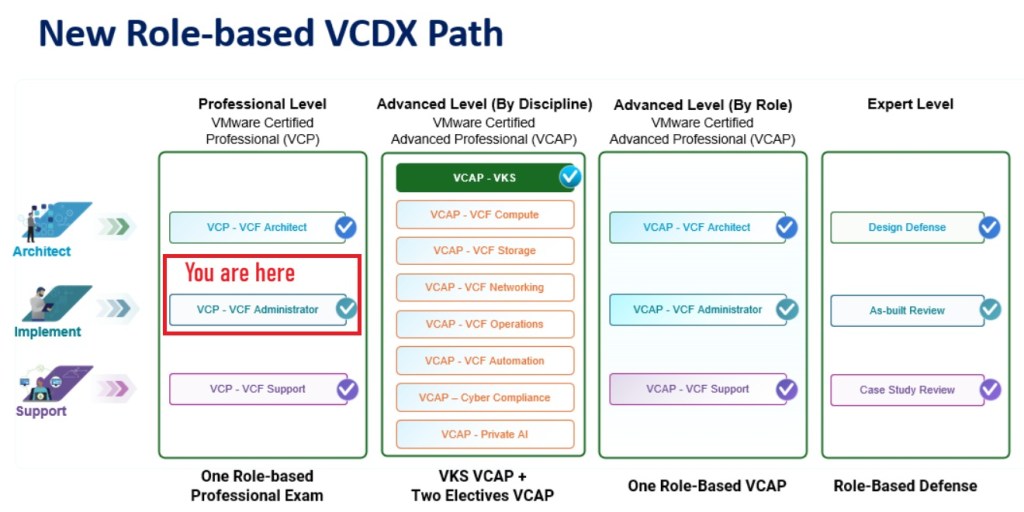 New Role-based VCDX Path

Architect

Implement

Support

Professional Level
VMware Certified Professional (VCP)

VCP - VCF Architect

You are here

VCP - VCF Administrator

VCP - VCF Support

One Role-based Professional Exam

Advanced Level (By Discipline)
VMware Certified Advanced Professional (VCAP)

VCAP - VKS

VCAP - VCF Compute

VCAP - VCF Storage

VCAP - VCF Networking

VCAP - VCF Operations

VCAP - VCF Automation

VCAP – Cyber Compliance

VCAP - Private AI

VKS VCAP + Two Electives VCAP

Advanced Level (By Role)
VMware Certified Advanced Professional (VCAP)

VCAP - VCF Architect

VCAP - VCF Administrator

VCAP - VCF Support

One Role-Based VCAP

Expert Level

Design Defense

As-built Review

Case Study Review

Role-Based Defense